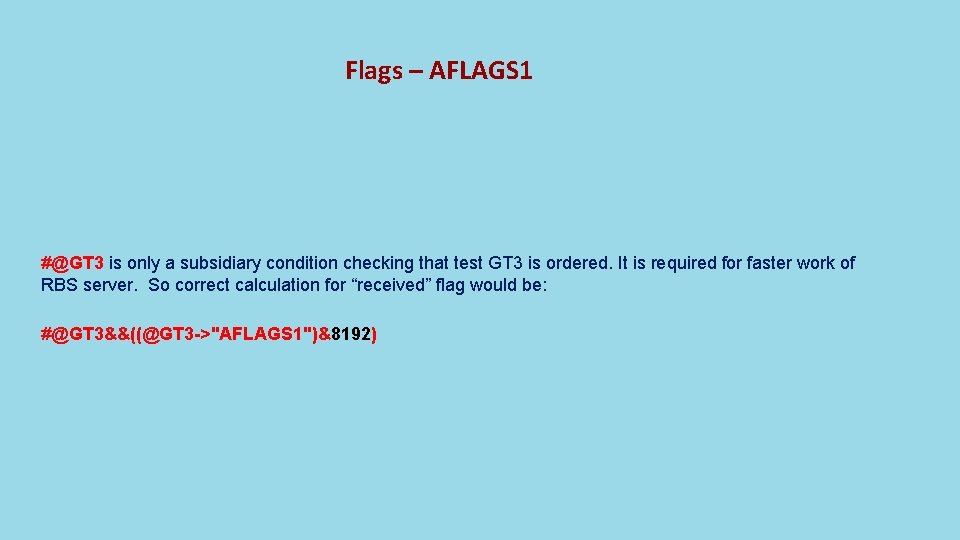 Flags – AFLAGS1

#@GT3 is only a subsidiary condition checking that test GT3 is ordered. It is required for faster work of RBS server. So correct calculation for “received” flag would be:

#@GT3&&((@GT3->"AFLAGS1")&8192)